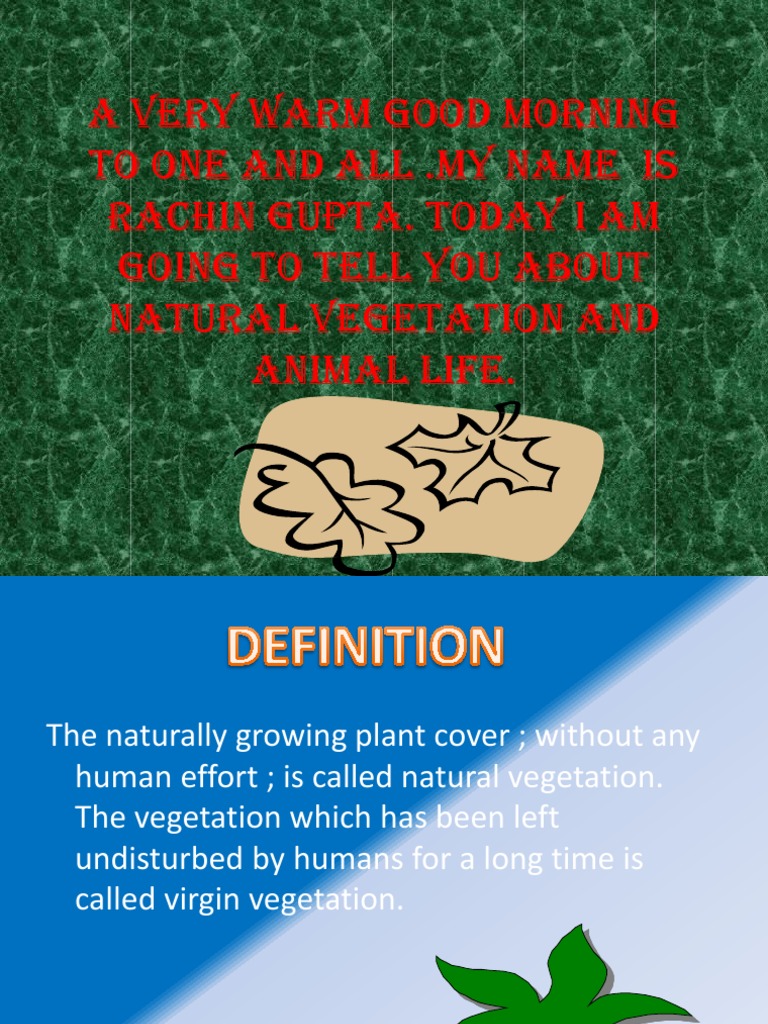 A VERY WARM GOOD MORNING TO ONE AND ALL .MY NAME IS RACHIN GUPTA. TODAY I AM GOING TO TELL YOU ABOUT NATURAL VEGETATION AND ANIMAL LIFE.

DEFINITION

The naturally growing plant cover ; without any human effort ; is called natural vegetation. The vegetation which has been left undisturbed by humans for a long time is called virgin vegetation.